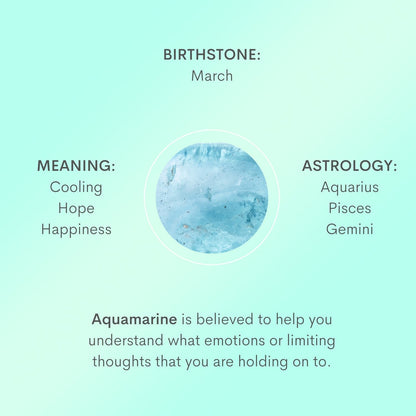 BIRTHSTONE:
March

MEANING:
Cooling
Hope
Happiness

ASTROLOGY:
Aquarius
Pisces
Gemini

Aquamarine is believed to help you understand what emotions or limiting thoughts that you are holding on to.